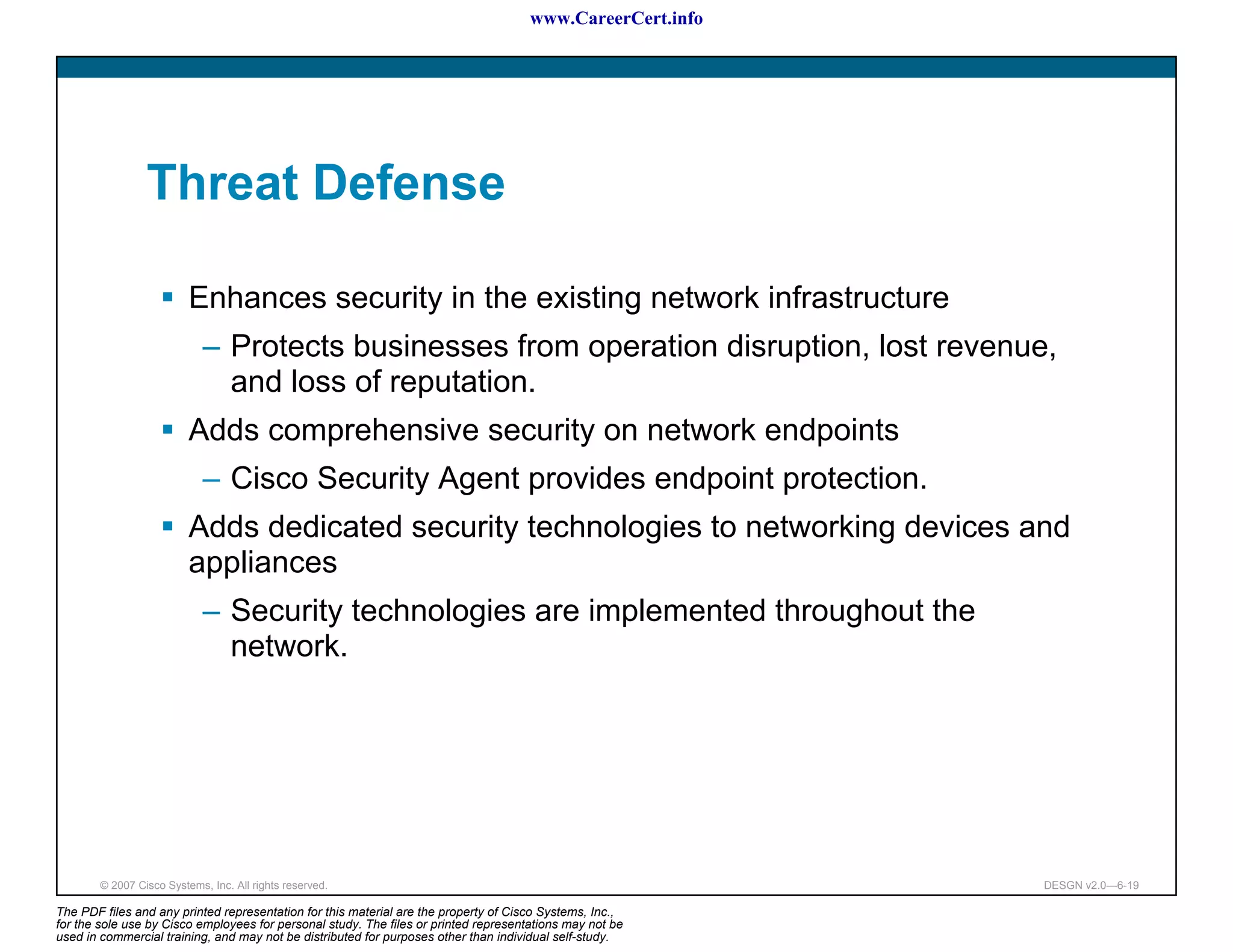 www.CareerCert.info

Threat Defense

▪ Enhances security in the existing network infrastructure

– Protects businesses from operation disruption, lost revenue, and loss of reputation.

▪ Adds comprehensive security on network endpoints

– Cisco Security Agent provides endpoint protection.

▪ Adds dedicated security technologies to networking devices and appliances

– Security technologies are implemented throughout the network.

© 2007 Cisco Systems, Inc. All rights reserved.

DESGN v2.0—6-19

The PDF files and any printed representation for this material are the property of Cisco Systems, Inc., for the sole use by Cisco employees for personal study. The files or printed representations may not be used in commercial training, and may not be distributed for purposes other than individual self-study.